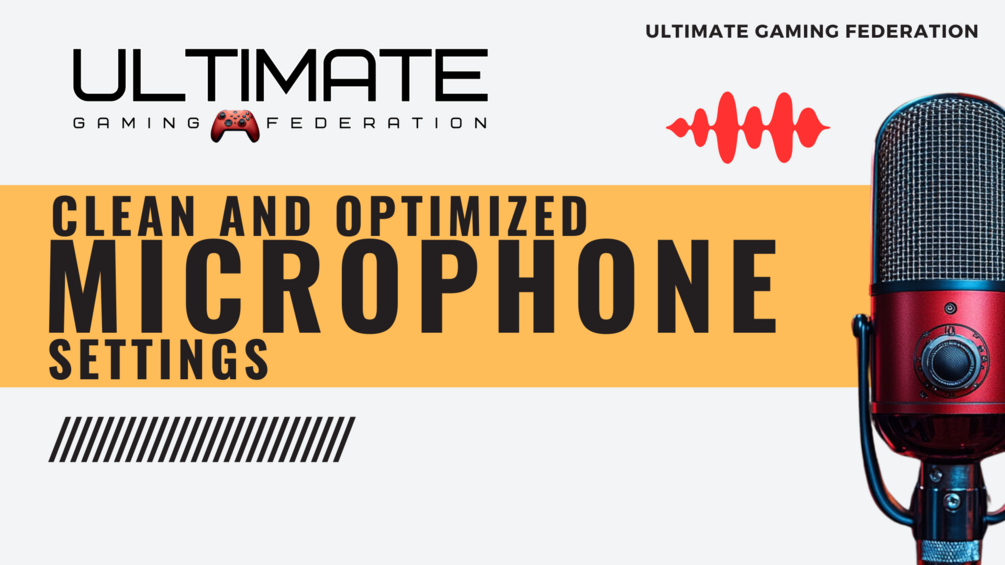 ULTIMATE GAMING FEDERATION

ULTIMATE
GAMING FEDERATION

CLEAN AND OPTIMIZED
MICROPHONE
SETTINGS